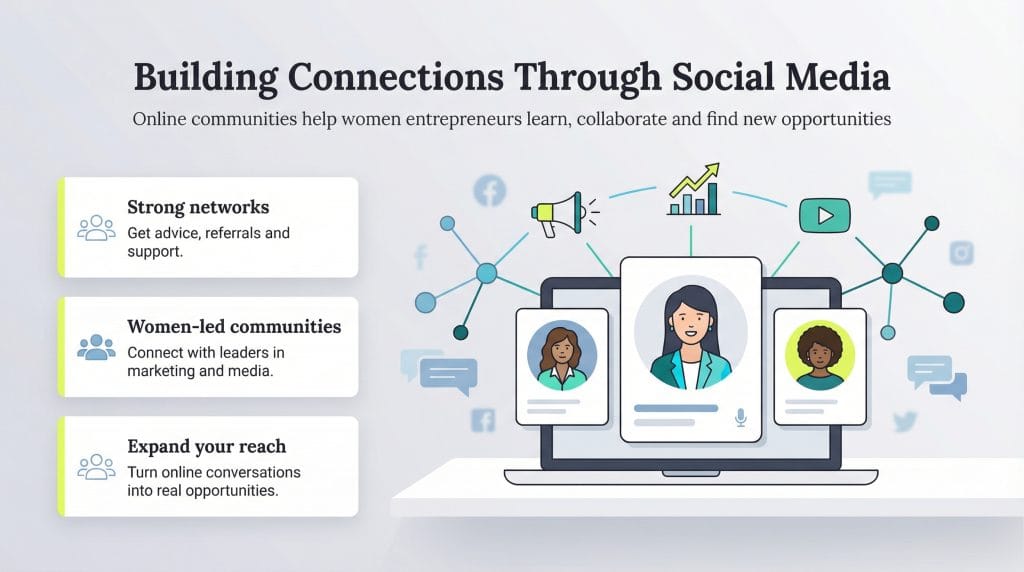 Building Connections Through Social Media

Online communities help women entrepreneurs learn, collaborate and find new opportunities

Strong networks
Get advice, referrals and support.

Women-led communities
Connect with leaders in marketing and media.

Expand your reach
Turn online conversations into real opportunities.